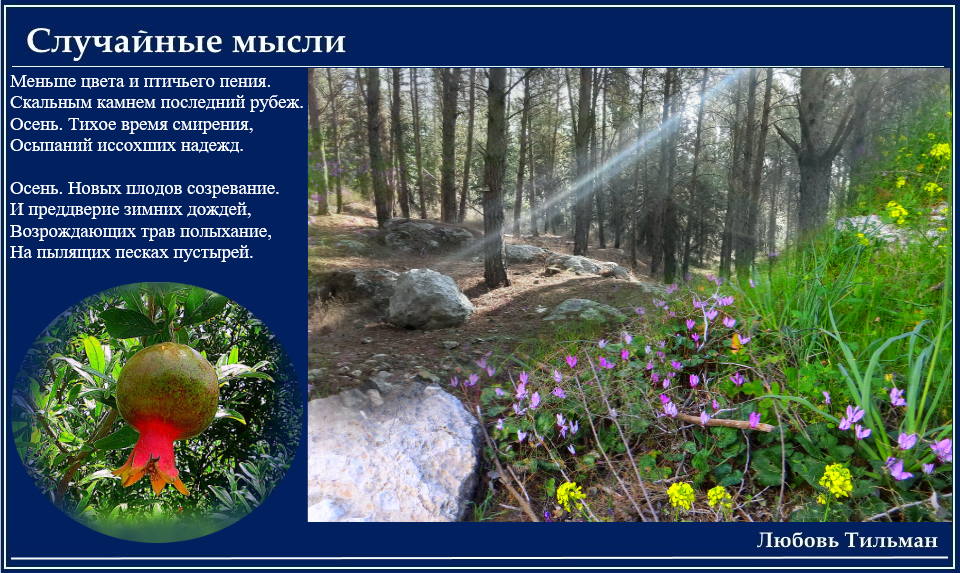 Случайные мысли

Меньше цвета и птичьего пения.
Скальным камнем последний рубеж.
Осень. Тихое время смирения,
Осыпаний иссохших надежд.

Осень. Новых плодов созревание.
И преддверие зимних дождей,
Возрождающих трав полыхание,
На пылящих песках пустырей.

Любовь Тильман